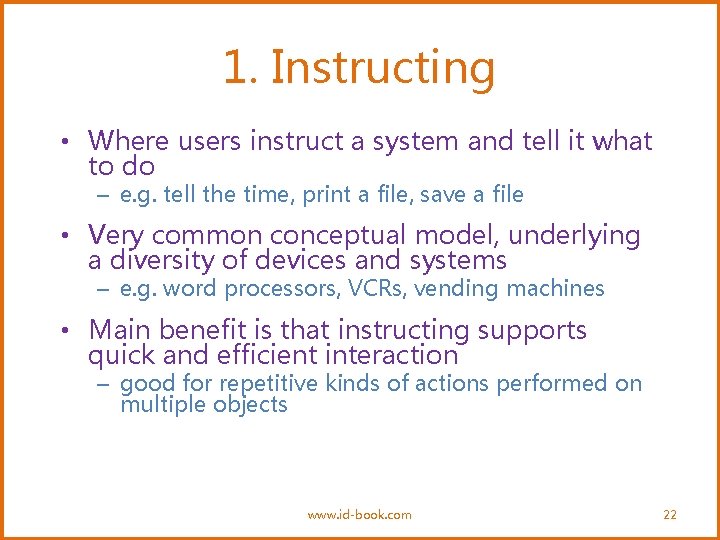 1. Instructing

• Where users instruct a system and tell it what to do
– e.g. tell the time, print a file, save a file

• Very common conceptual model, underlying a diversity of devices and systems
– e.g. word processors, VCRs, vending machines

• Main benefit is that instructing supports quick and efficient interaction
– good for repetitive kinds of actions performed on multiple objects

www.id-book.com

22